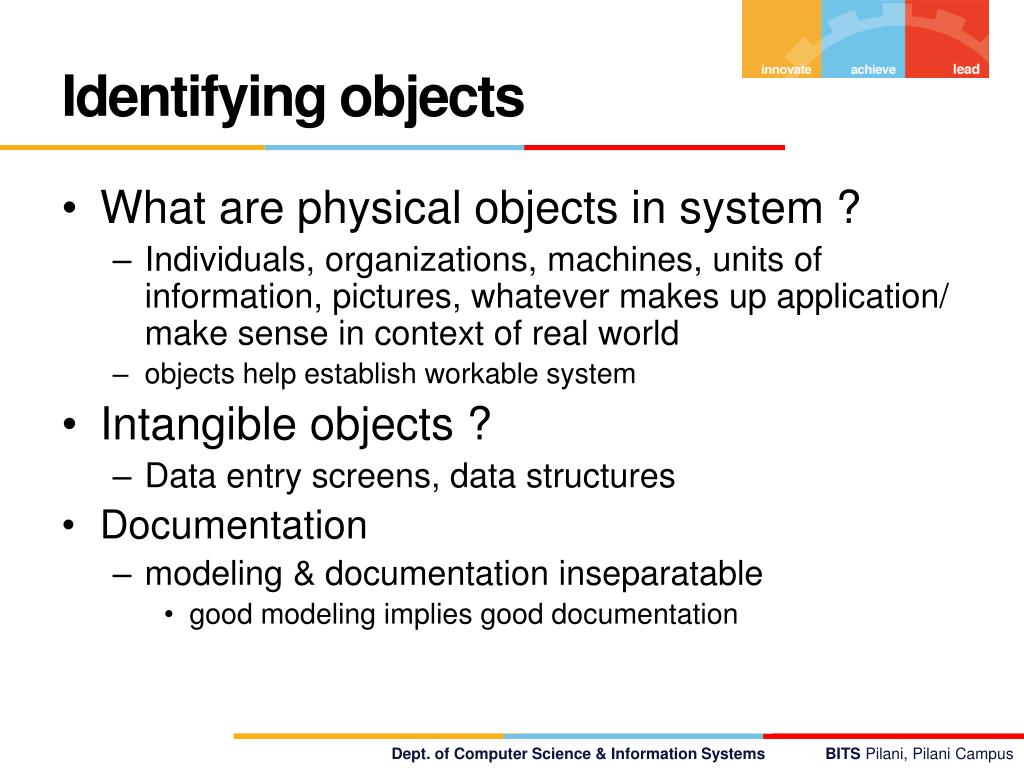 innovate achieve lead

Identifying objects

• What are physical objects in system ?
– Individuals, organizations, machines, units of information, pictures, whatever makes up application/ make sense in context of real world
– objects help establish workable system
• Intangible objects ?
– Data entry screens, data structures
• Documentation
– modeling & documentation inseparatable
• good modeling implies good documentation

Dept. of Computer Science & Information Systems BITS Pilani, Pilani Campus